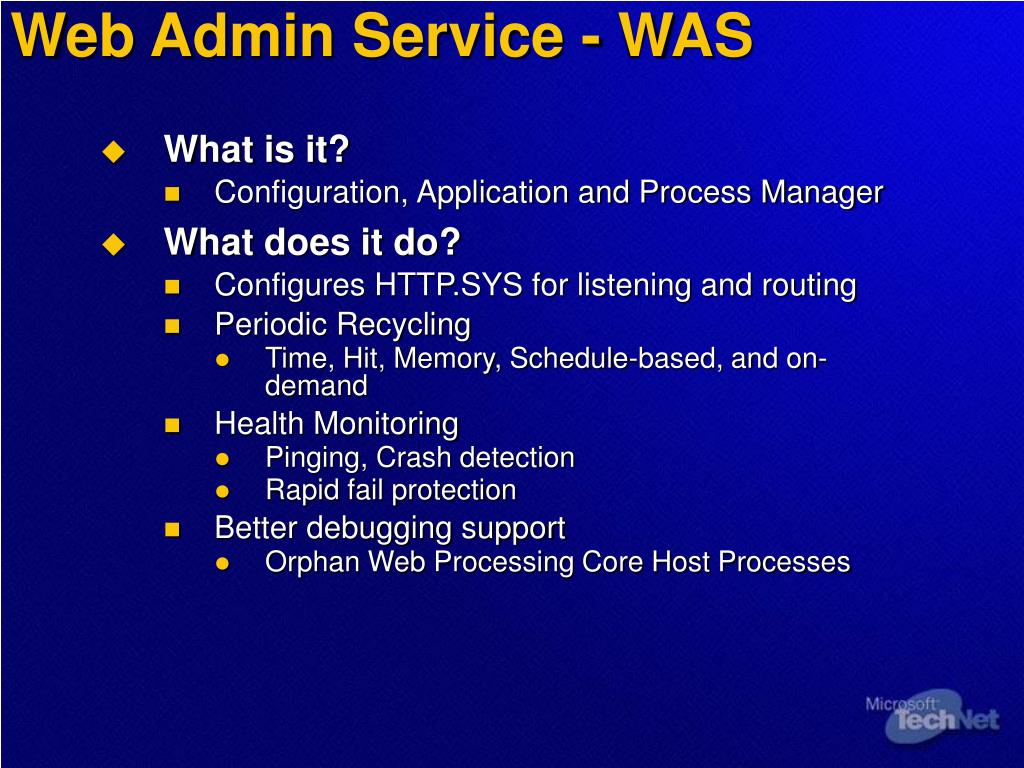 Web Admin Service - WAS

What is it?
Configuration, Application and Process Manager

What does it do?
Configures HTTP.SYS for listening and routing
Periodic Recycling
Time, Hit, Memory, Schedule-based, and on-demand
Health Monitoring
Pinging, Crash detection
Rapid fail protection
Better debugging support
Orphan Web Processing Core Host Processes

Microsoft TechNet